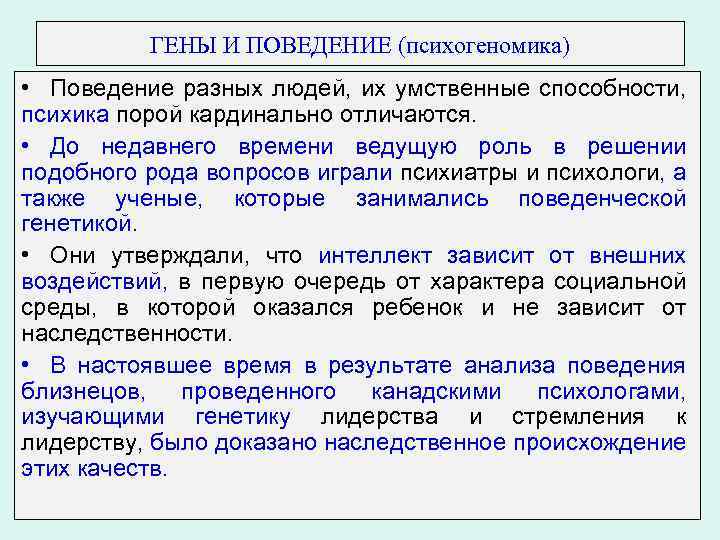 ГЕНЫ И ПОВЕДЕНИЕ (психогеномика)

• Поведение разных людей, их умственные способности, психика порой кардинально отличаются.

• До недавнего времени ведущую роль в решении подобного рода вопросов играли психиатры и психологи, а также ученые, которые занимались поведенческой генетикой.

• Они утверждали, что интеллект зависит от внешних воздействий, в первую очередь от характера социальной среды, в которой оказался ребенок и не зависит от наследственности.

• В настоявшее время в результате анализа поведения близнецов, проведенного канадскими психологами, изучающими генетику лидерства и стремления к лидерству, было доказано наследственное происхождение этих качеств.